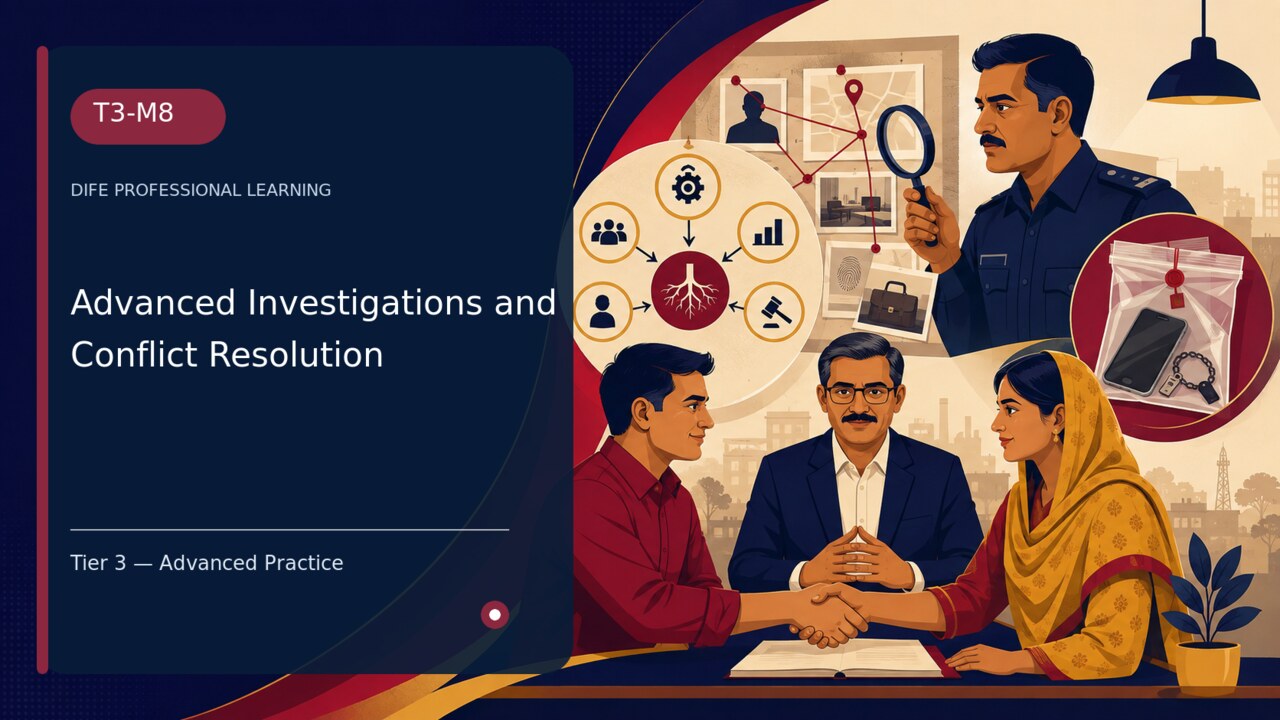 T3-M8

DIFE PROFESSIONAL LEARNING

Advanced Investigations and Conflict Resolution

Tier 3 — Advanced Practice